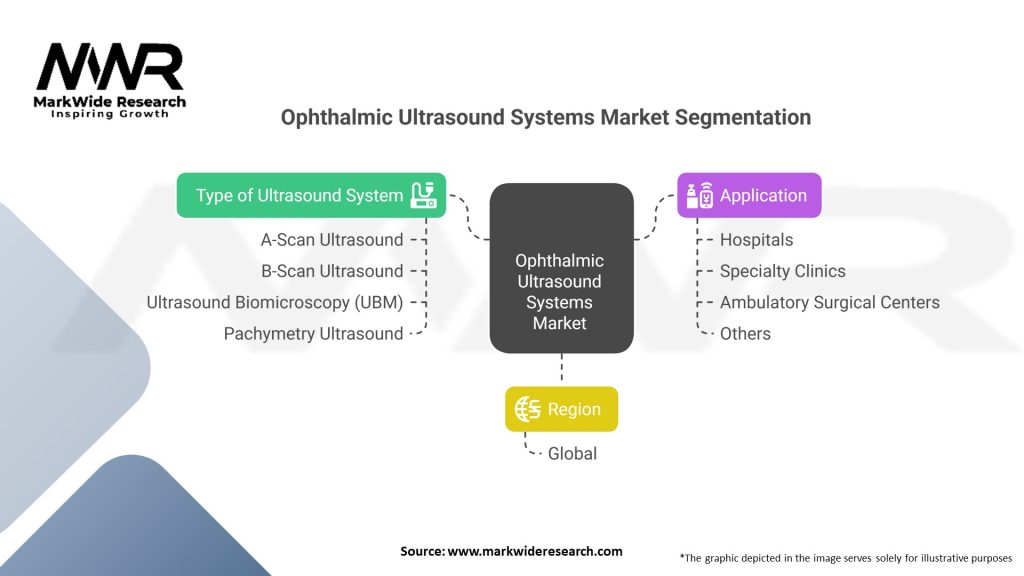 MWR
MarkWide Research
Inspiring Growth

Ophthalmic Ultrasound Systems Market Segmentation

Type of Ultrasound System
A-Scan Ultrasound
B-Scan Ultrasound
Ultrasound Biomicroscopy (UBM)
Pachymetry Ultrasound

Ophthalmic Ultrasound Systems Market

Application
Hospitals
Specialty Clinics
Ambulatory Surgical Centers
Others

Region
Global

Source: www.markwideresearch.com

*The graphic depicted in the image serves solely for illustrative purposes